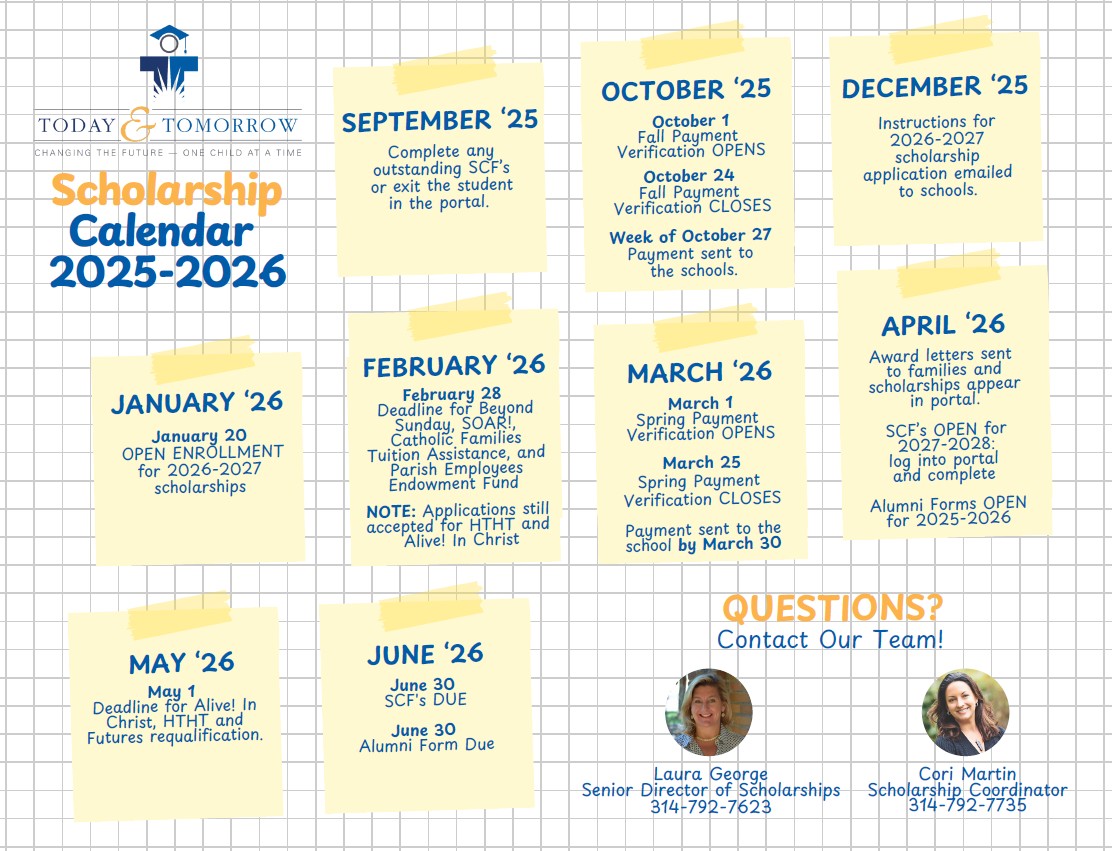 TODAY & TOMORROW
CHANGING THE FUTURE — ONE CHILD AT A TIME

Scholarship Calendar 2025-2026

SEPTEMBER '25
Complete any outstanding SCF's or exit the student in the portal.

OCTOBER '25
October 1
Fall Payment Verification OPENS
October 24
Fall Payment Verification CLOSES
Week of October 27
Payment sent to the schools.

DECEMBER '25
Instructions for 2026-2027 scholarship application emailed to schools.

JANUARY '26
January 20
OPEN ENROLLMENT for 2026-2027 scholarships

FEBRUARY '26
February 28
Deadline for Beyond Sunday, SOAR!, Catholic Families Tuition Assistance, and Parish Employees Endowment Fund
NOTE: Applications still accepted for HTHT and Alive! In Christ

MARCH '26
March 1
Spring Payment Verification OPENS
March 25
Spring Payment Verification CLOSES
Payment sent to the school by March 30

APRIL '26
Award letters sent to families and scholarships appear in portal.
SCF's OPEN for 2027-2028: log into portal and complete
Alumni Forms OPEN for 2025-2026

MAY '26
May 1
Deadline for Alive! In Christ, HTHT and Futures requalification.

JUNE '26
June 30
SCF's DUE
June 30
Alumni Form Due

QUESTIONS?
Contact Our Team!

Laura George
Senior Director of Scholarships
314-792-7623

Cori Martin
Scholarship Coordinator
314-792-7735